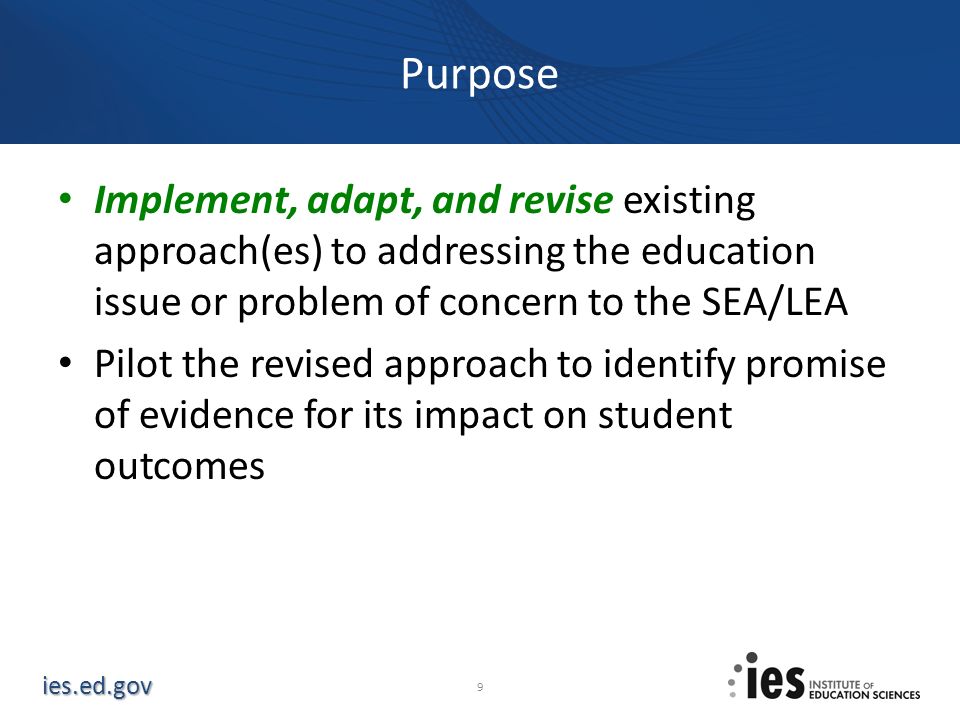 Purpose

• Implement, adapt, and revise existing approach(es) to addressing the education issue or problem of concern to the SEA/LEA

• Pilot the revised approach to identify promise of evidence for its impact on student outcomes

ies.ed.gov

9

ies INSTITUTE OF EDUCATION SCIENCES